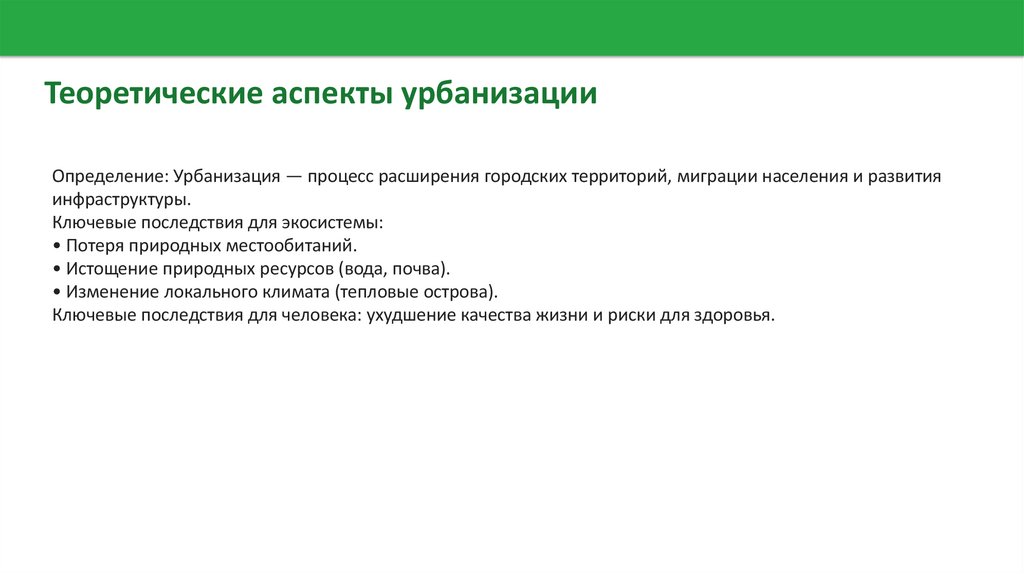 Теоретические аспекты урбанизации

Определение: Урбанизация — процесс расширения городских территорий, миграции населения и развития инфраструктуры.
Ключевые последствия для экосистемы:
• Потеря природных местообитаний.
• Истощение природных ресурсов (вода, почва).
• Изменение локального климата (тепловые острова).
Ключевые последствия для человека: ухудшение качества жизни и риски для здоровья.